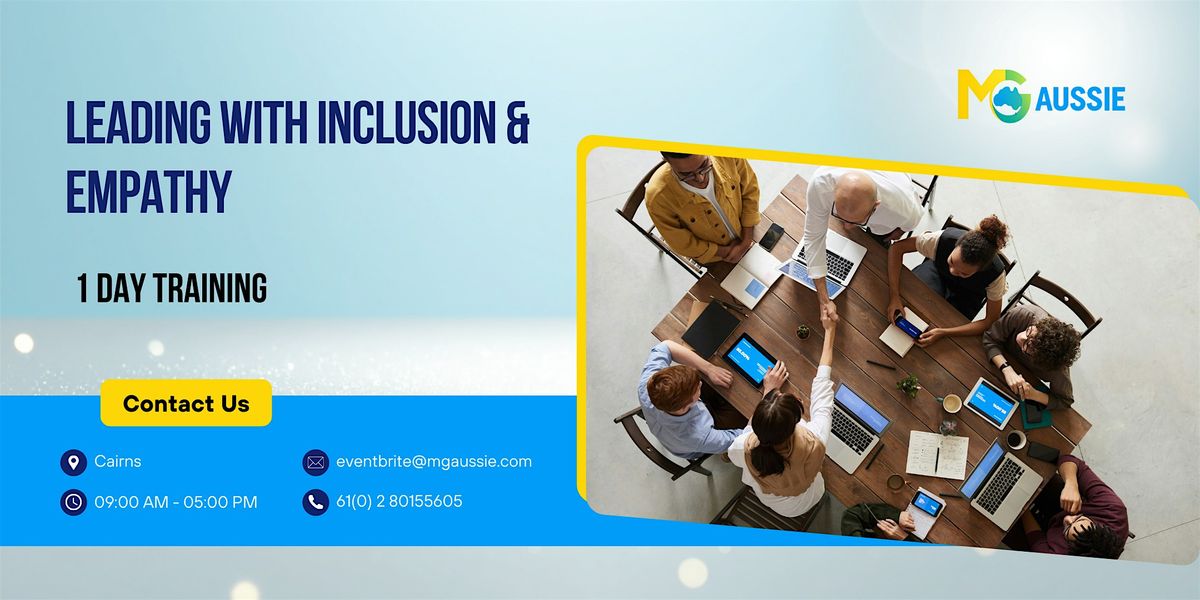 MG AUSSIE

LEADING WITH INCLUSION & EMPATHY

1 DAY TRAINING

Contact Us

Cairns

09:00 AM - 05:00 PM

eventbrite@mgaussie.com

61(0) 2 80155605